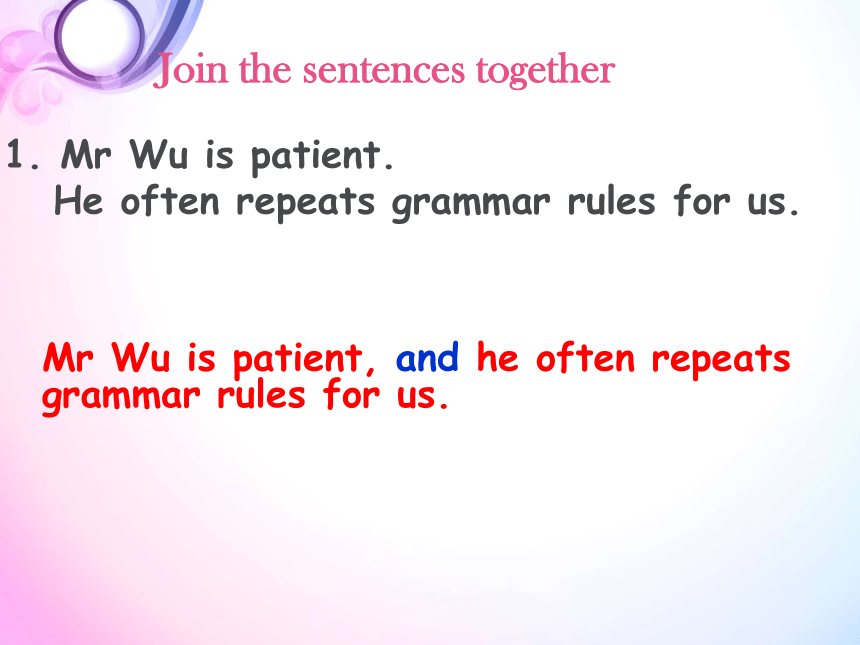 Join the sentences together

1. Mr Wu is patient.
He often repeats grammar rules for us.

Mr Wu is patient, and he often repeats grammar rules for us.